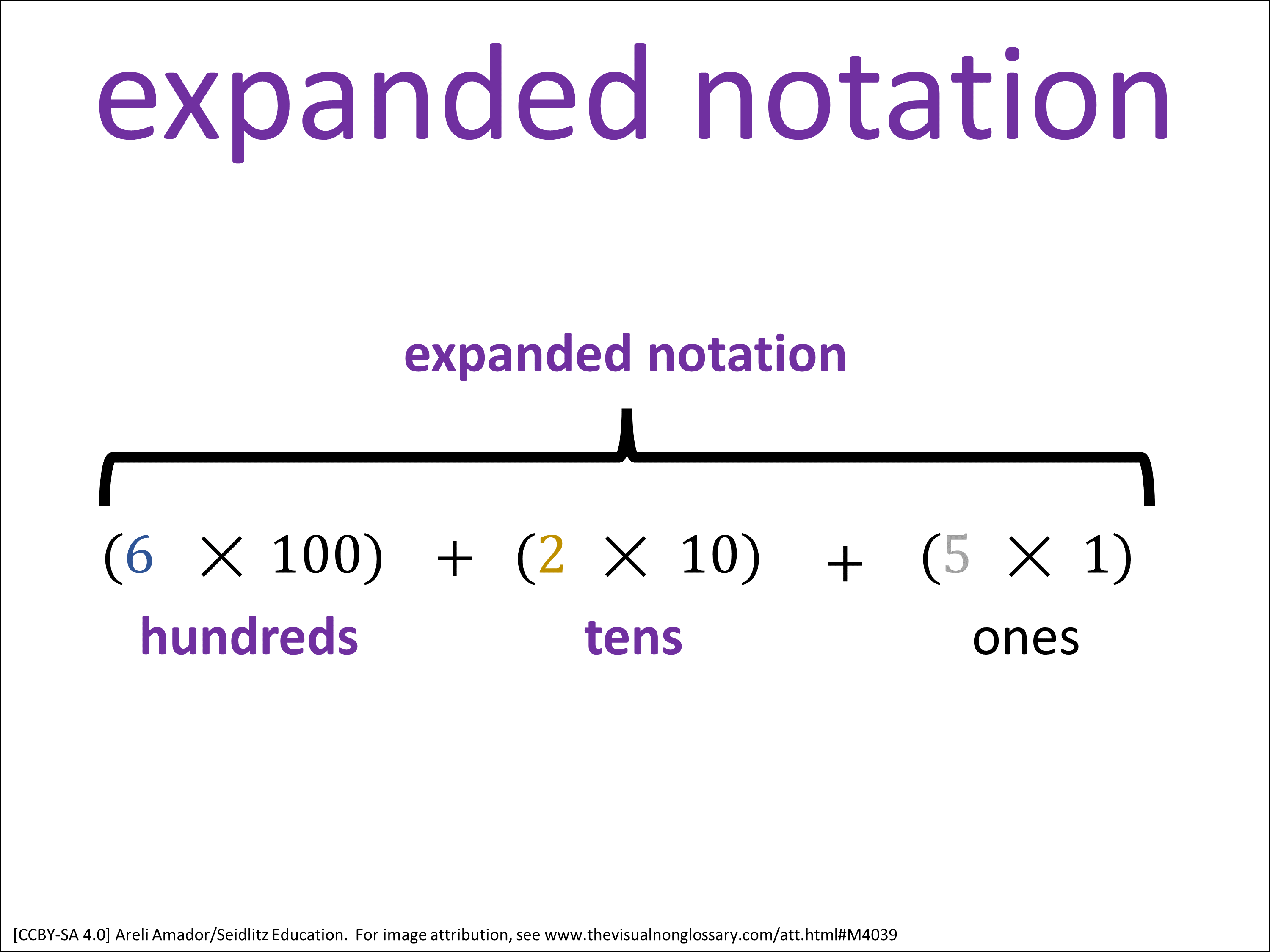 expanded notation

expanded notation

$(6 \times 100) + (2 \times 10) + (5 \times 1)$

hundreds tens ones

[CCBY-SA 4.0] Areli Amador/Seidlitz Education. For image attribution, see www.thevisualnonglossary.com/att.html#M4039